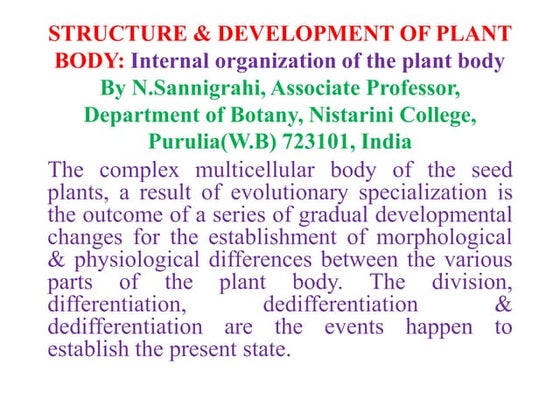 STRUCTURE & DEVELOPMENT OF PLANT BODY: Internal organization of the plant body
By N.Sannigrahi, Associate Professor, Department of Botany, Nistarini College, Purulia(W.B) 723101, India

The complex multicellular body of the seed plants, a result of evolutionary specialization is the outcome of a series of gradual developmental changes for the establishment of morphological & physiological differences between the various parts of the plant body. The division, differentiation, dedifferentiation & dedifferentiation are the events happen to establish the present state.